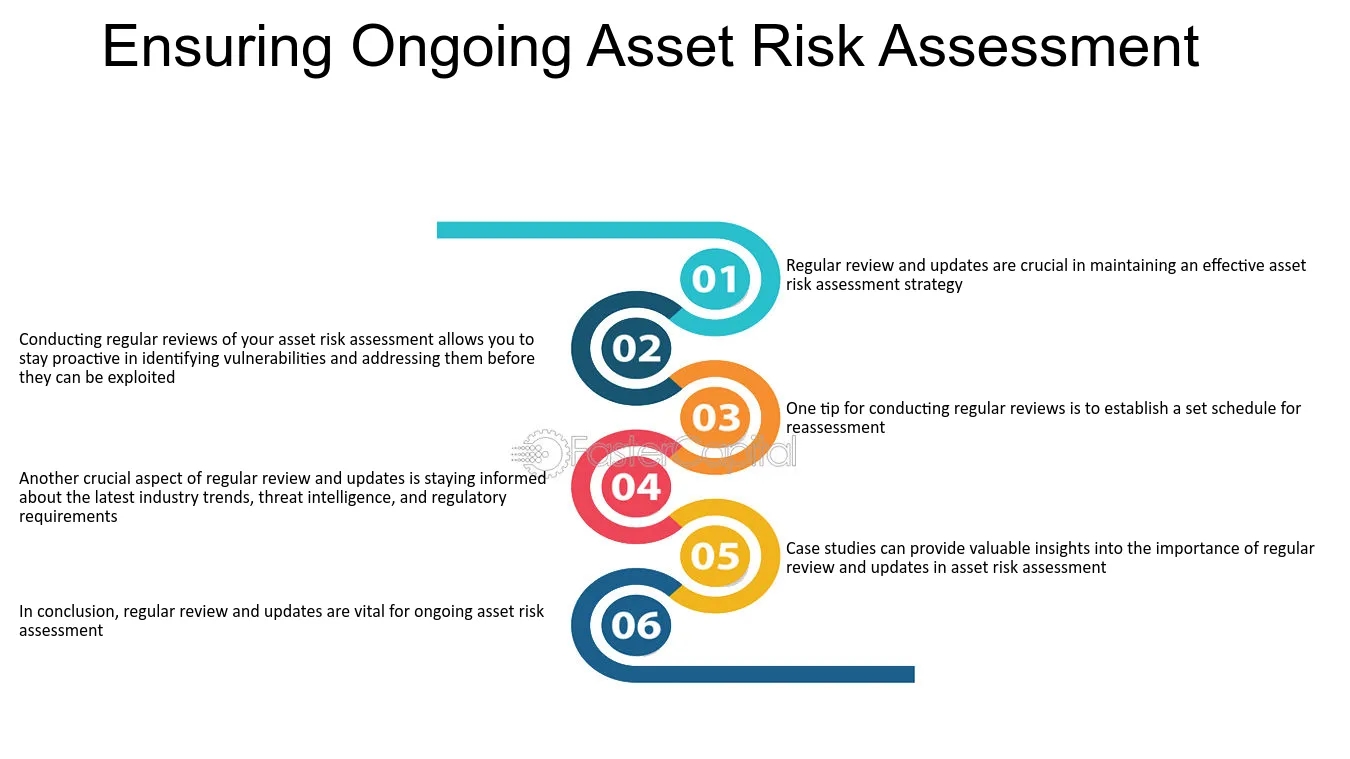 Ensuring Ongoing Asset Risk Assessment

01

Regular review and updates are crucial in maintaining an effective asset risk assessment strategy

02

Conducting regular reviews of your asset risk assessment allows you to stay proactive in identifying vulnerabilities and addressing them before they can be exploited

03

One tip for conducting regular reviews is to establish a set schedule for reassessment

FasterCapital

04

Another crucial aspect of regular review and updates is staying informed about the latest industry trends, threat intelligence, and regulatory requirements

05

Case studies can provide valuable insights into the importance of regular review and updates in asset risk assessment

06

In conclusion, regular review and updates are vital for ongoing asset risk assessment